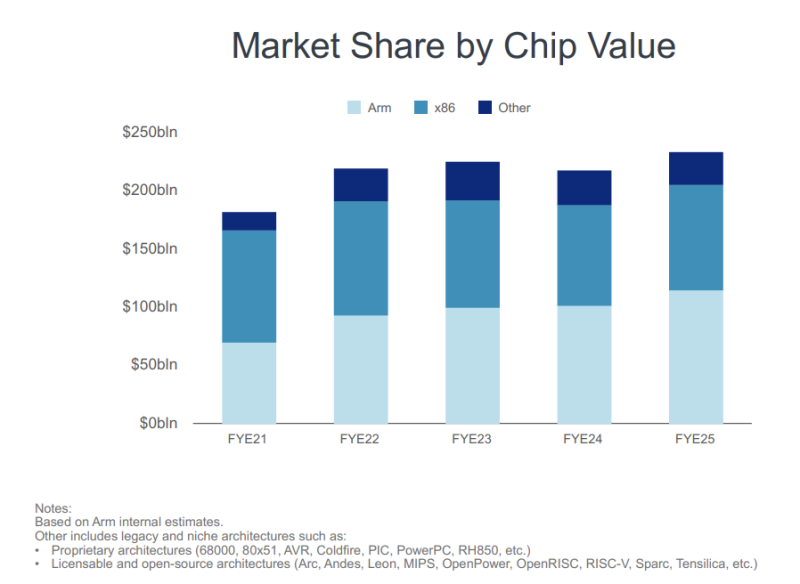 Market Share by Chip Value

Arm x86 Other

$250bln
$200bln
$150bln
$100bln
$50bln
$0bln

FYE21 FYE22 FYE23 FYE24 FYE25

Notes:
Based on Arm internal estimates.
Other includes legacy and niche architectures such as:
• Proprietary architectures (68000, 80x51, AVR, Coldfire, PIC, PowerPC, RH850, etc.)
• Licensable and open-source architectures (Arc, Andes, Leon, MIPS, OpenPower, OpenRISC, RISC-V, Sparc, Tensilica, etc.)